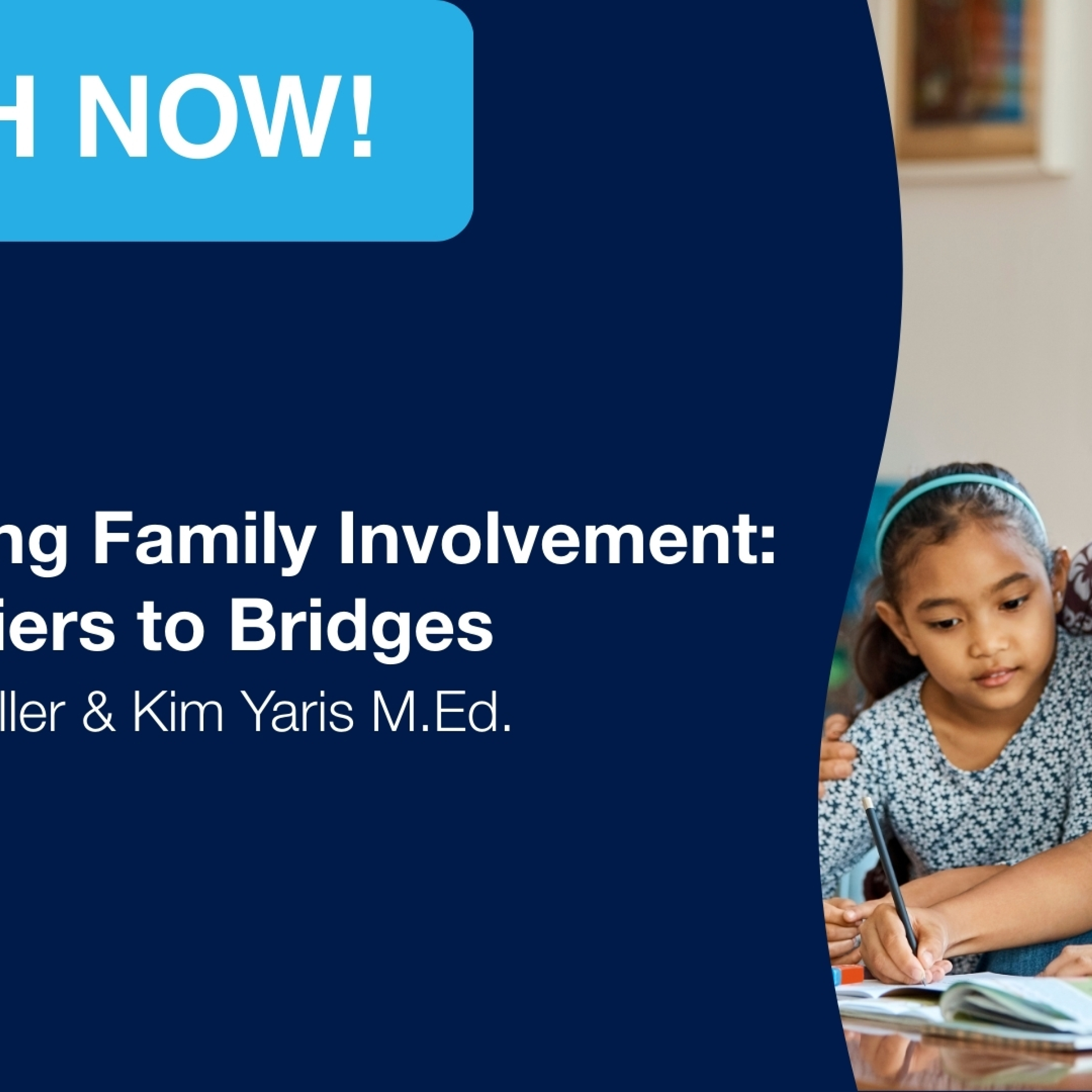 H NOW!

ng Family Involvement: iers to Bridges

ller & Kim Yaris M.Ed.